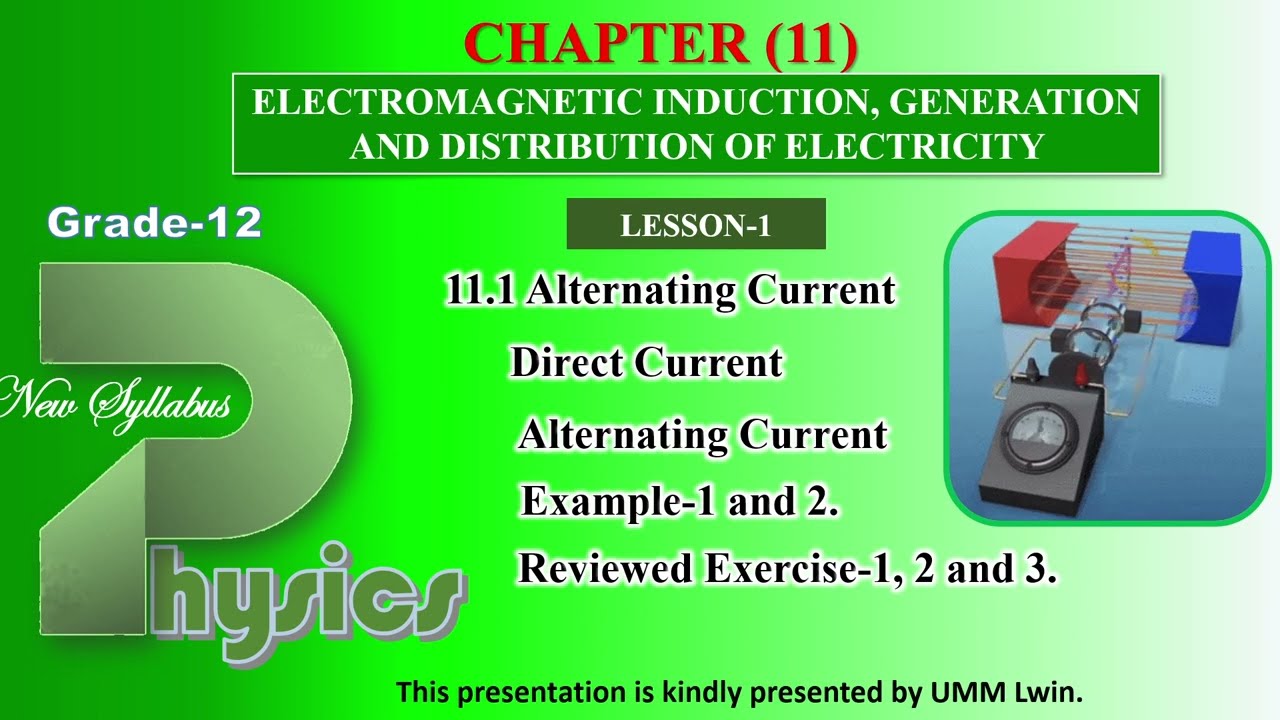 CHAPTER (11)

ELECTROMAGNETIC INDUCTION, GENERATION AND DISTRIBUTION OF ELECTRICITY

Grade-12

New Syllabus

Physics

LESSON-1

11.1 Alternating Current

Direct Current

Alternating Current

Example-1 and 2.

Reviewed Exercise-1, 2 and 3.

This presentation is kindly presented by UMM Lwin.